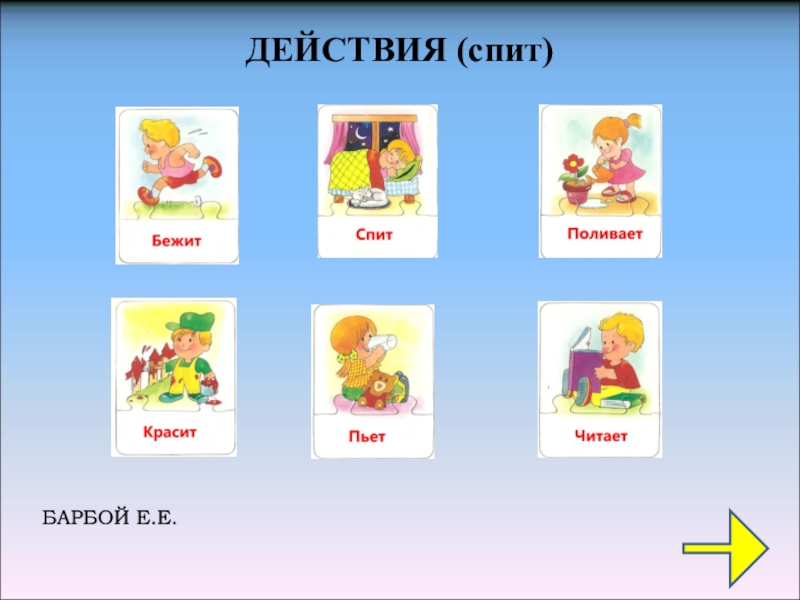 ДЕЙСТВИЯ (спит)

Бежит

Спит

Поливает

Красит

Пьет

Читает

БАРБОЙ Е.Е.